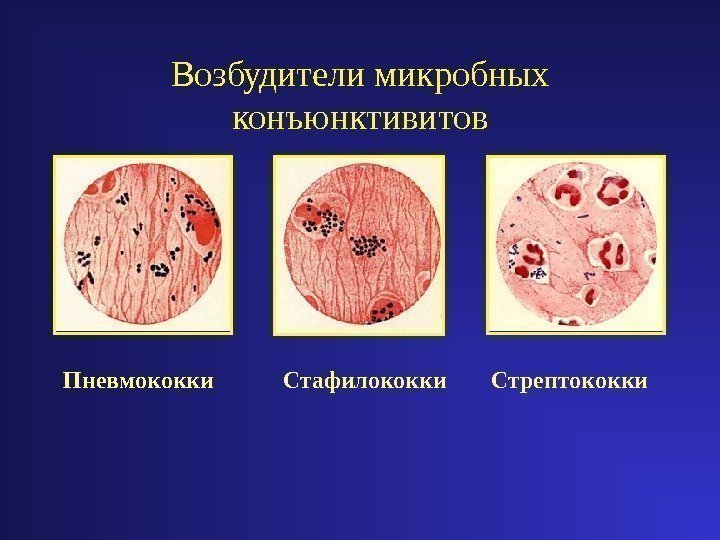 Возбудители микробных конъюнктивитов

Пневмококки

Стафилококки

Стрептококки